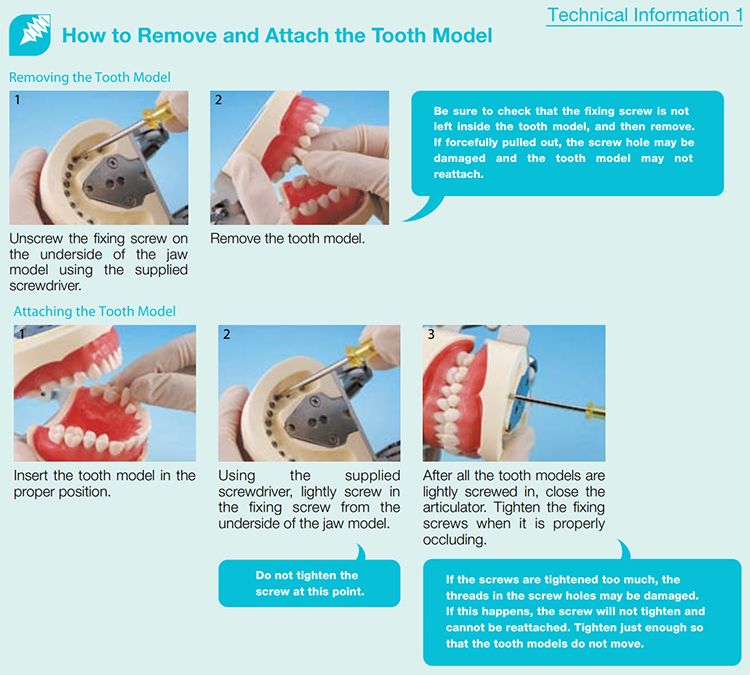 Technical Information 1

How to Remove and Attach the Tooth Model

Removing the Tooth Model

1

Unscrew the fixing screw on the underside of the jaw model using the supplied screwdriver.

2

Remove the tooth model.

Be sure to check that the fixing screw is not left inside the tooth model, and then remove. If forcefully pulled out, the screw hole may be damaged and the tooth model may not reattach.

Attaching the Tooth Model

1

Insert the tooth model in the proper position.

2

Using the supplied screwdriver, lightly screw in the fixing screw from the underside of the jaw model.

Do not tighten the screw at this point.

3

After all the tooth models are lightly screwed in, close the articulator. Tighten the fixing screws when it is properly occluding.

If the screws are tightened too much, the threads in the screw holes may be damaged. If this happens, the screw will not tighten and cannot be reattached. Tighten just enough so that the tooth models do not move.